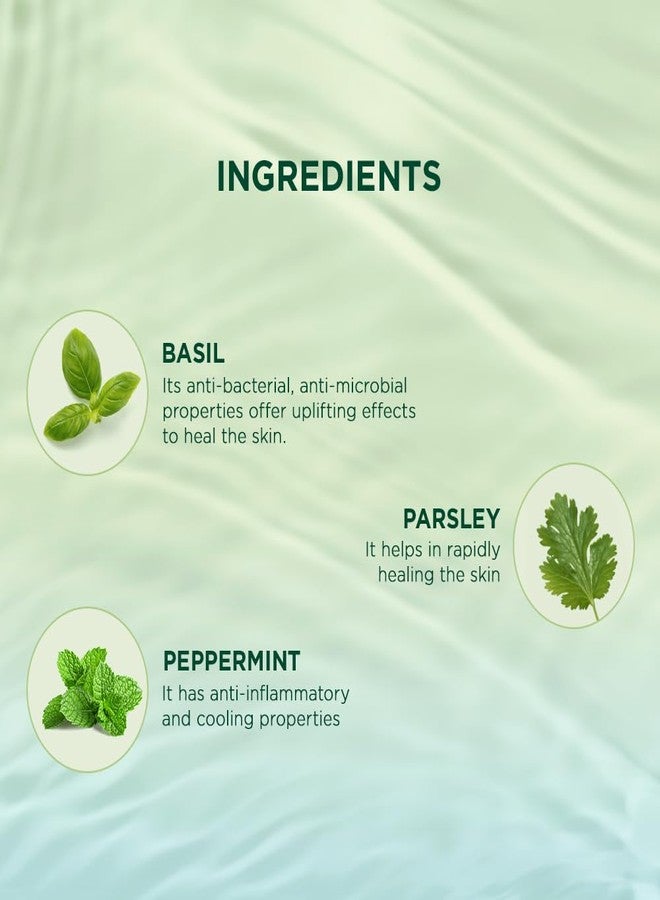 INGREDIENTS

BASIL
Its anti-bacterial, anti-microbial properties offer uplifting effects to heal the skin.

PARSLEY
It helps in rapidly healing the skin

PEPPERMINT
It has anti-inflammatory and cooling properties